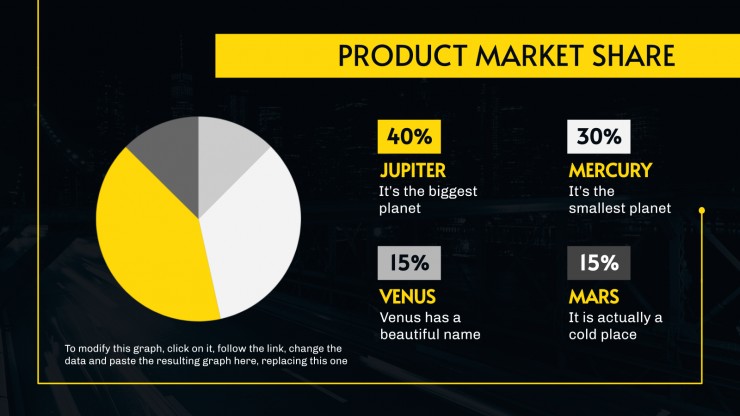 PRODUCT MARKET SHARE

40%
JUPITER
It's the biggest planet

30%
MERCURY
It's the smallest planet

15%
VENUS
Venus has a beautiful name

15%
MARS
It is actually a cold place

To modify this graph, click on it, follow the link, change the data and paste the resulting graph here, replacing this one